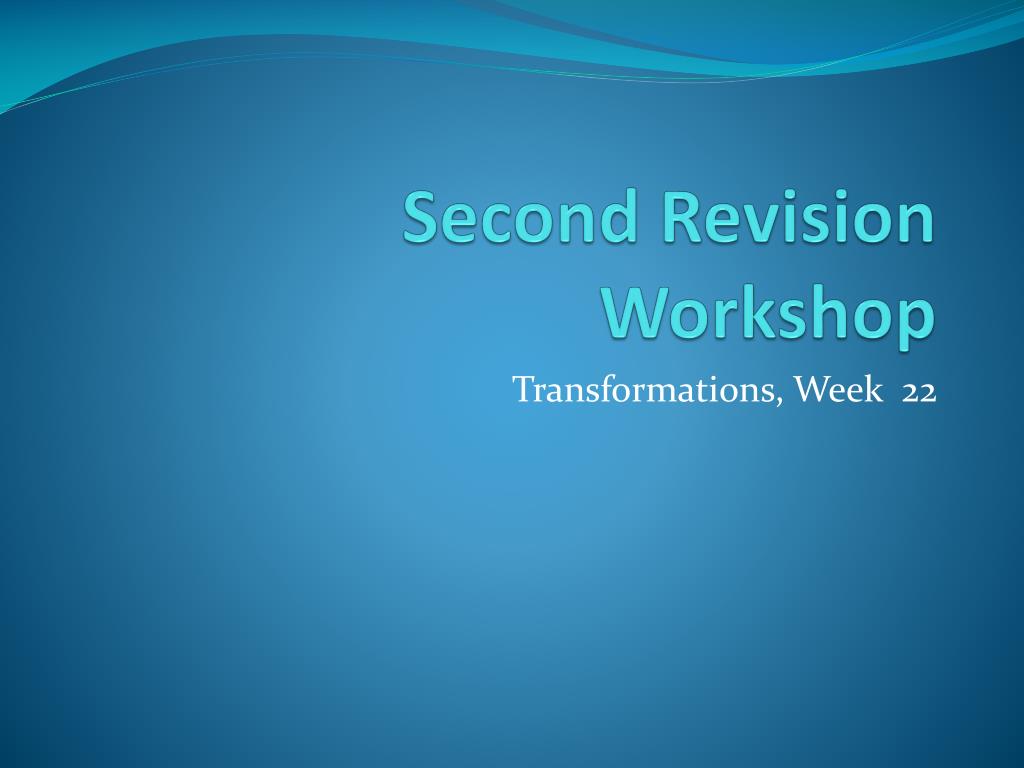 Second Revision Workshop

Transformations, Week  22